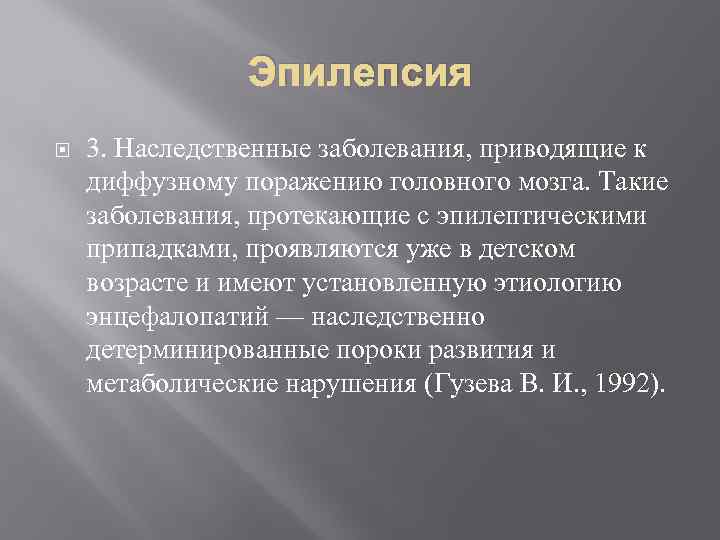 Эпилепсия

3. Наследственные заболевания, приводящие к диффузному поражению головного мозга. Такие заболевания, протекающие с эпилептическими припадками, проявляются уже в детском возрасте и имеют установленную этиологию энцефалопатий — наследственно детерминированные пороки развития и метаболические нарушения (Гузева В. И., 1992).